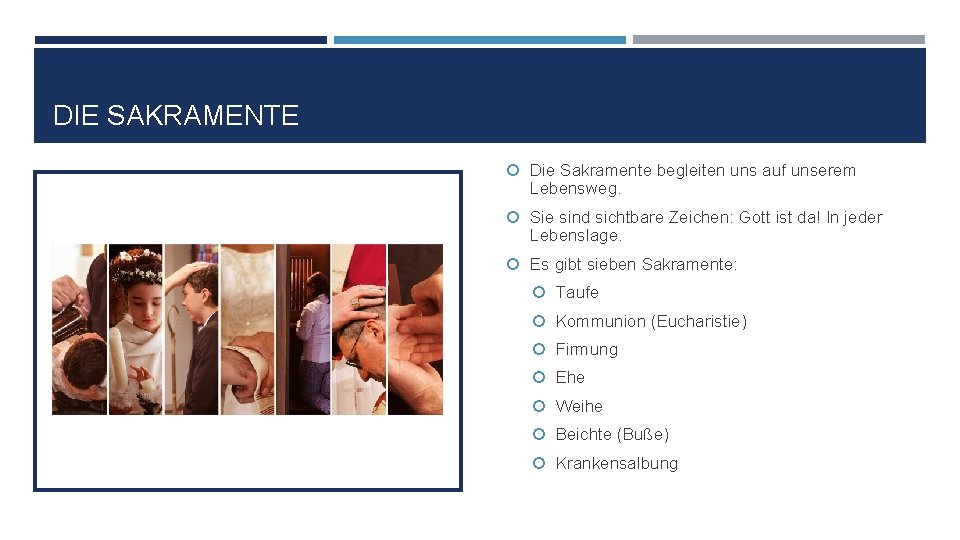 DIE SAKRAMENTE

Die Sakramente begleiten uns auf unserem Lebensweg.

Sie sind sichtbare Zeichen: Gott ist da! In jeder Lebenslage.

Es gibt sieben Sakramente:

Taufe

Kommunion (Eucharistie)

Firmung

Ehe

Weihe

Beichte (Buße)

Krankensalbung